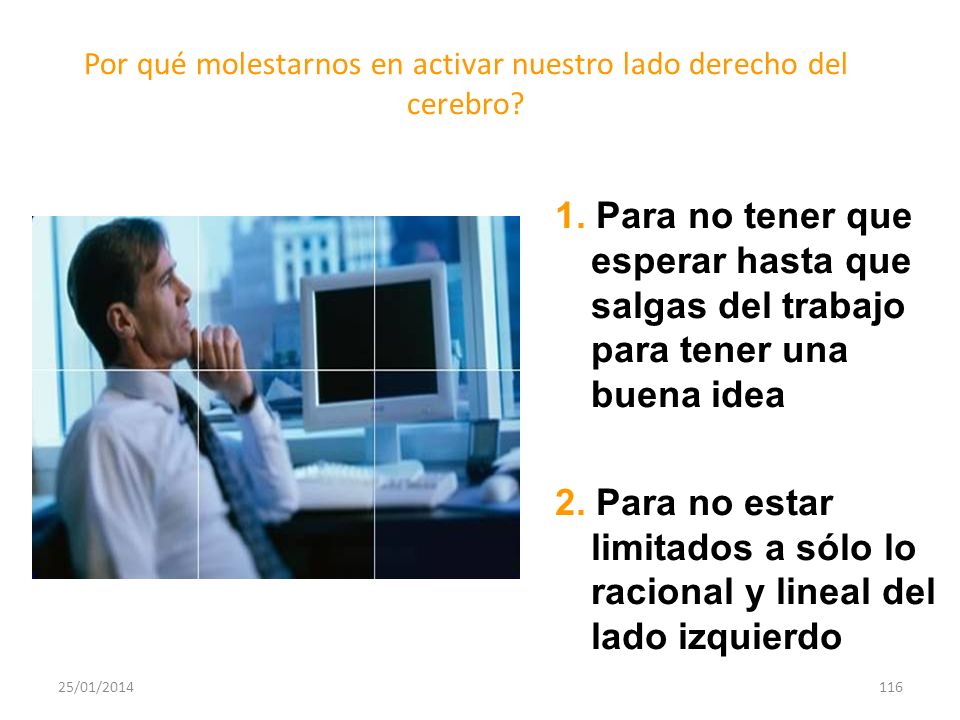 Por qué molestarnos en activar nuestro lado derecho del cerebro?

1. Para no tener que esperar hasta que salgas del trabajo para tener una buena idea

2. Para no estar limitados a sólo lo racional y lineal del lado izquierdo

25/01/2014

116